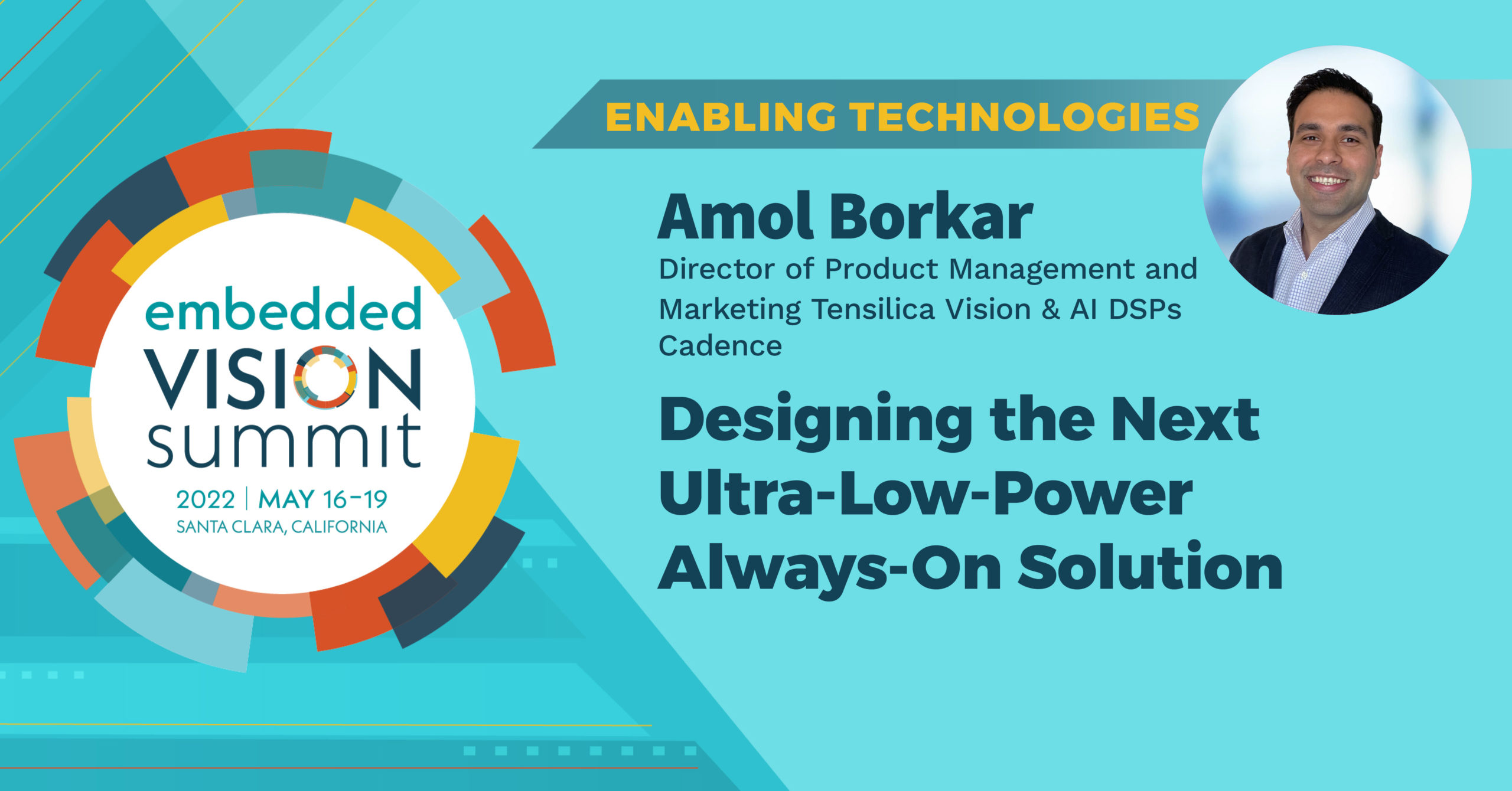 embedded
VISION
summit
2022 | MAY 16-19
SANTA CLARA, CALIFORNIA

ENABLING TECHNOLOGIES

Amol Borkar
Director of Product Management and Marketing Tensilica Vision & AI DSPs
Cadence

Designing the Next Ultra-Low-Power Always-On Solution